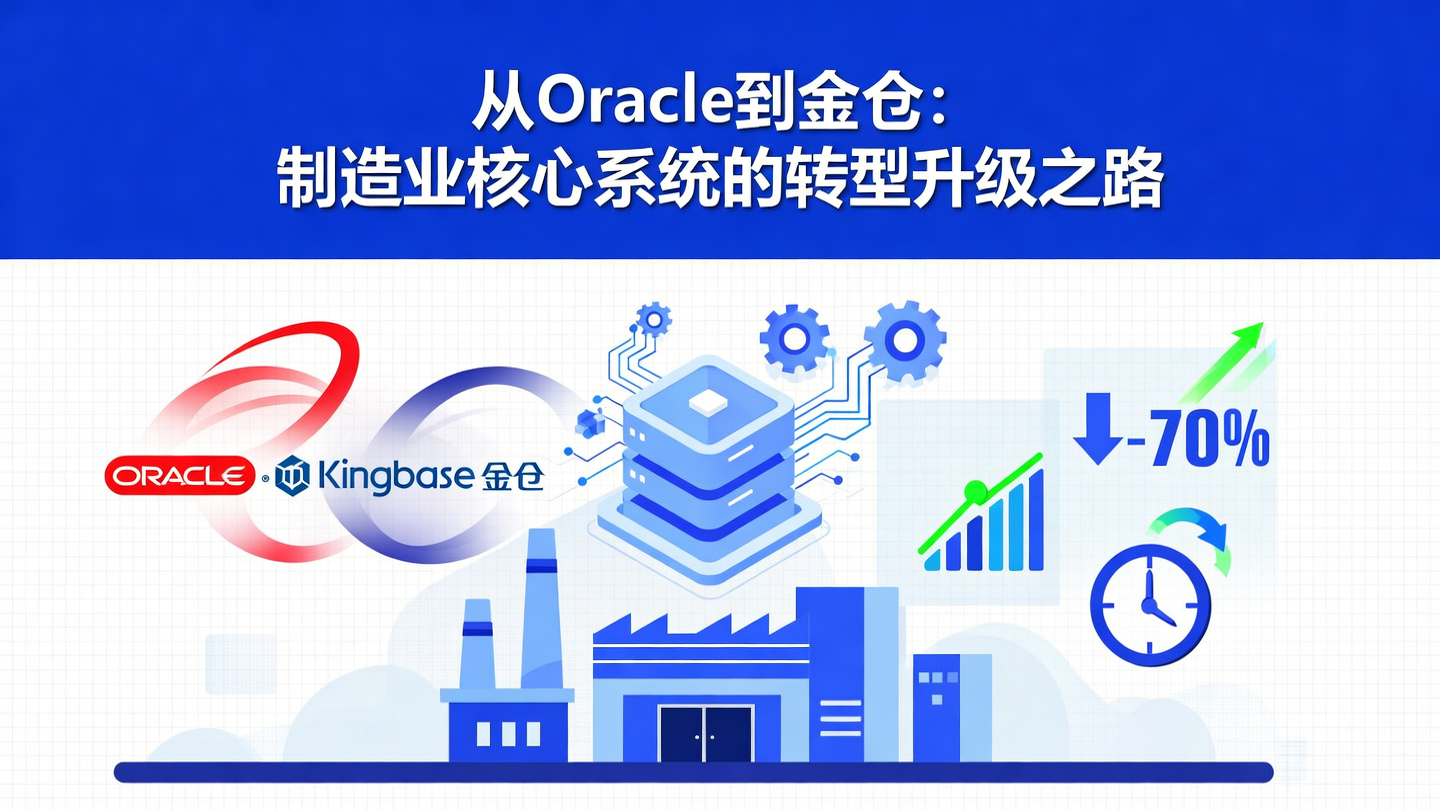 从Oracle到金仓：
制造业核心系统的转型升级之路

ORACLE

Kingbase 金仓

-70%